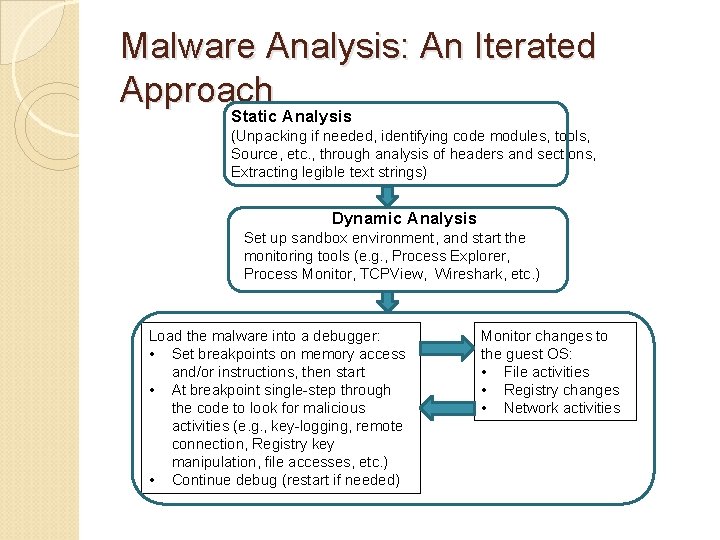 Malware Analysis: An Iterated Approach

Static Analysis
(Unpacking if needed, identifying code modules, tools, Source, etc., through analysis of headers and sections, Extracting legible text strings)

Dynamic Analysis
Set up sandbox environment, and start the monitoring tools (e.g., Process Explorer, Process Monitor, TCPView, Wireshark, etc.)

Load the malware into a debugger:
• Set breakpoints on memory access and/or instructions, then start
• At breakpoint single-step through the code to look for malicious activities (e.g., key-logging, remote connection, Registry key manipulation, file accesses, etc.)
• Continue debug (restart if needed)

Monitor changes to the guest OS:
• File activities
• Registry changes
• Network activities